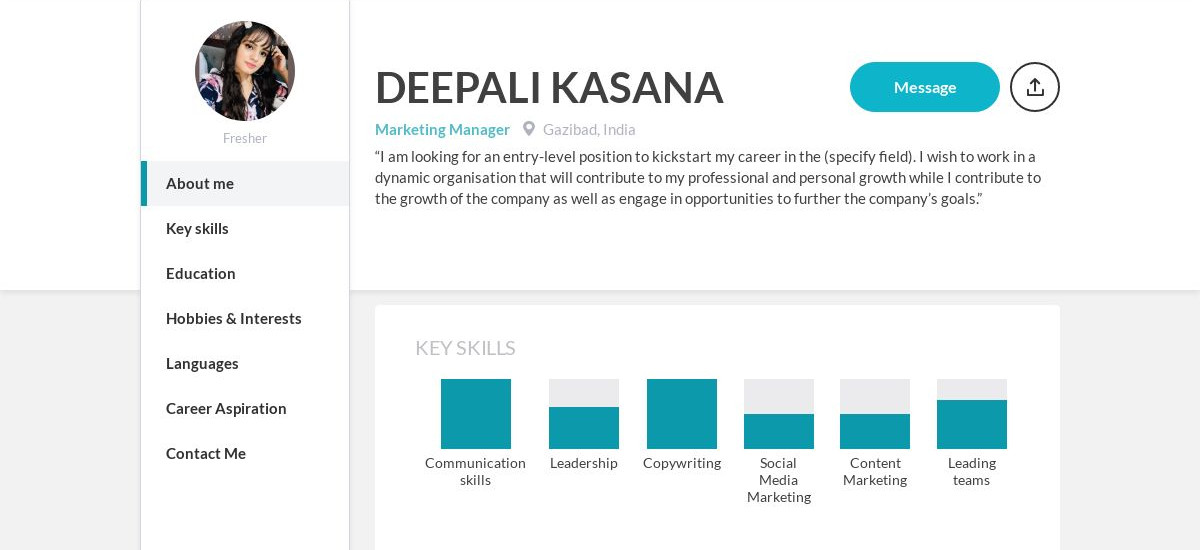 Fresher

About me

Key skills

Education

Hobbies & Interests

Languages

Career Aspiration

Contact Me

DEEPALI KASANA

Message

Marketing Manager Gazibad, India

“I am looking for an entry-level position to kickstart my career in the (specify field). I wish to work in a dynamic organisation that will contribute to my professional and personal growth while I contribute to the growth of the company as well as engage in opportunities to further the company’s goals.”

KEY SKILLS

Communication skills

Leadership

Copywriting

Social Media Marketing

Content Marketing

Leading teams